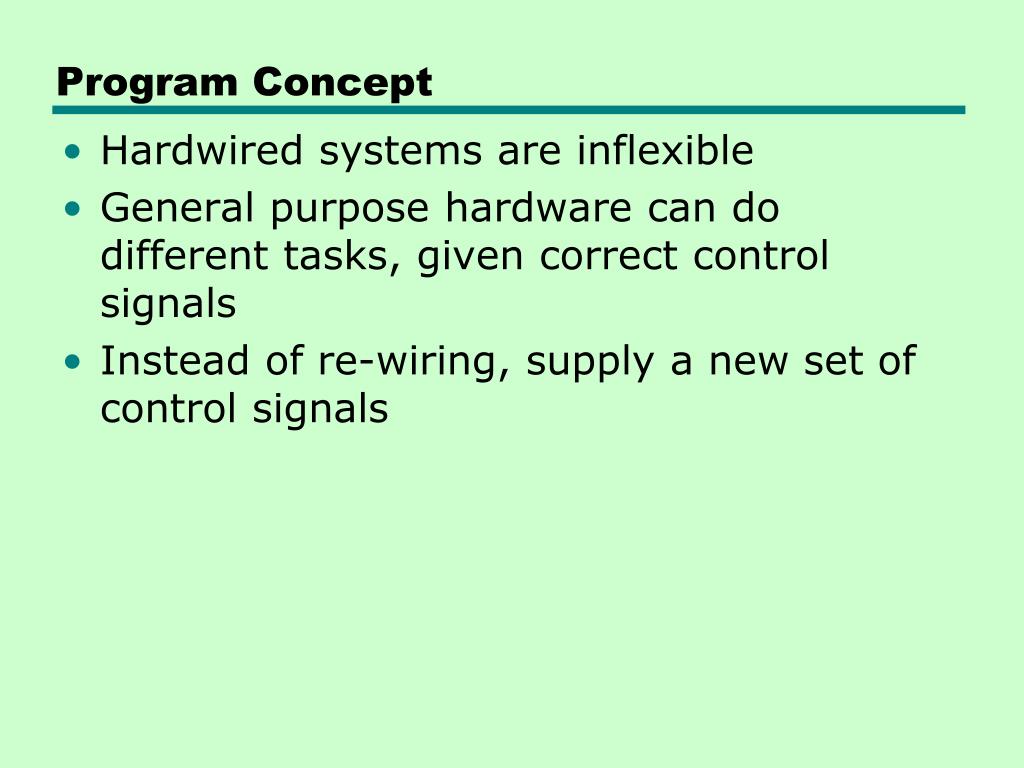 Program Concept

• Hardwired systems are inflexible
• General purpose hardware can do different tasks, given correct control signals
• Instead of re-wiring, supply a new set of control signals